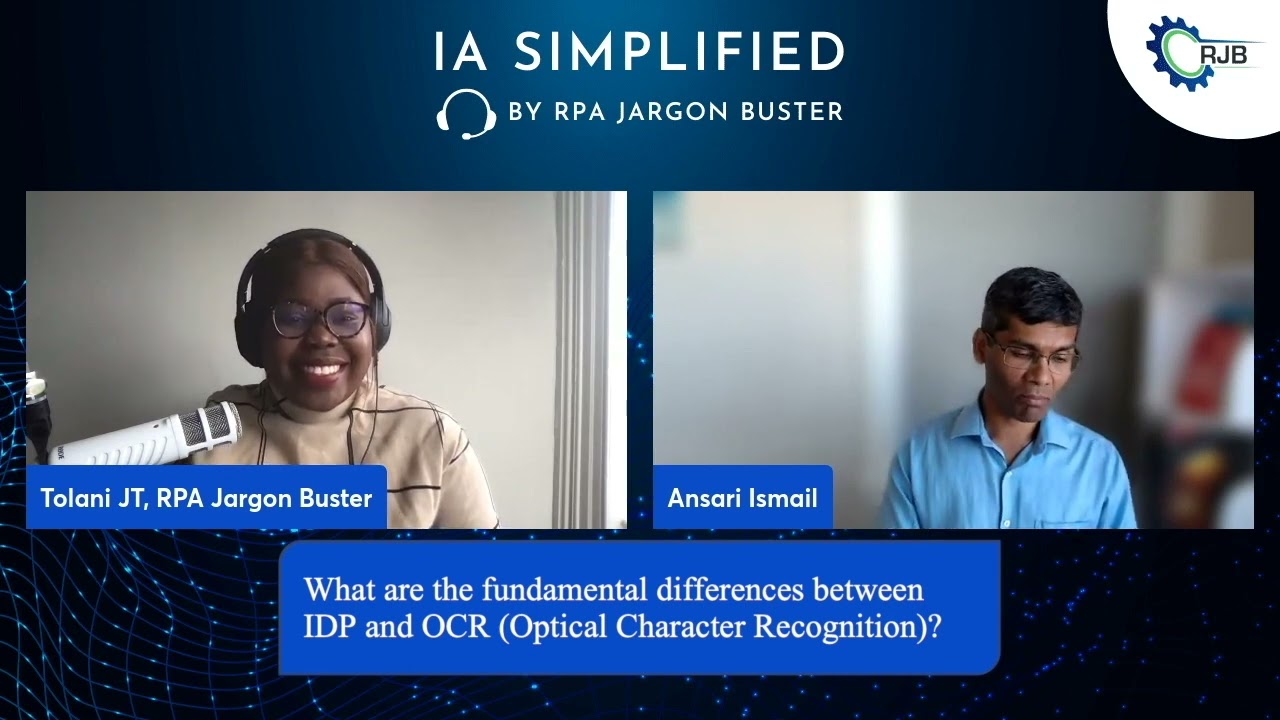 IA SIMPLIFIED
BY RPA JARGON BUSTER

RJB

Tolani JT, RPA Jargon Buster

Ansari Ismail

What are the fundamental differences between IDP and OCR (Optical Character Recognition)?